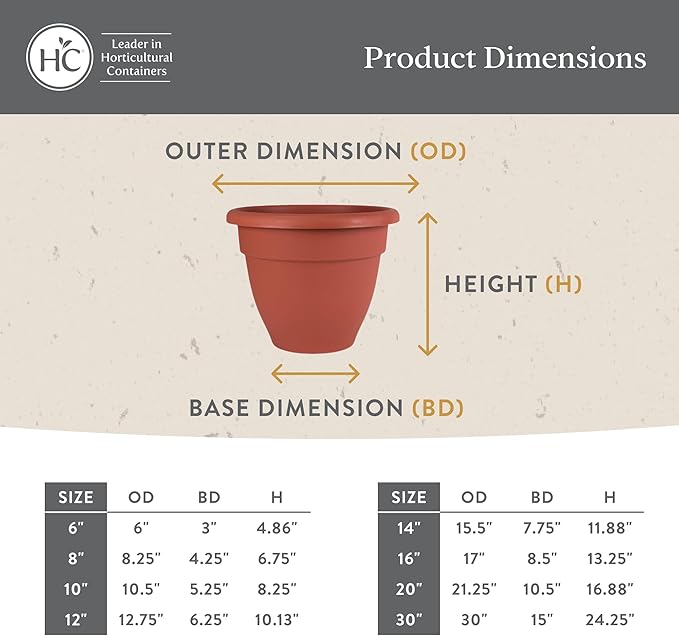 HC

Leader in Horticultural Containers

Product Dimensions

OUTER DIMENSION (OD)

HEIGHT (H)

BASE DIMENSION (BD)

| SIZE | OD | BD | H |
|---|---|---|---|
| 6" | 6" | 3" | 4.86" |
| 8" | 8.25" | 4.25" | 6.75" |
| 10" | 10.5" | 5.25" | 8.25" |
| 12" | 12.75" | 6.25" | 10.13" |

| SIZE | OD | BD | H |
|---|---|---|---|
| 14" | 15.5" | 7.75" | 11.88" |
| 16" | 17" | 8.5" | 13.25" |
| 20" | 21.25" | 10.5" | 16.88" |
| 30" | 30" | 15" | 24.25" |